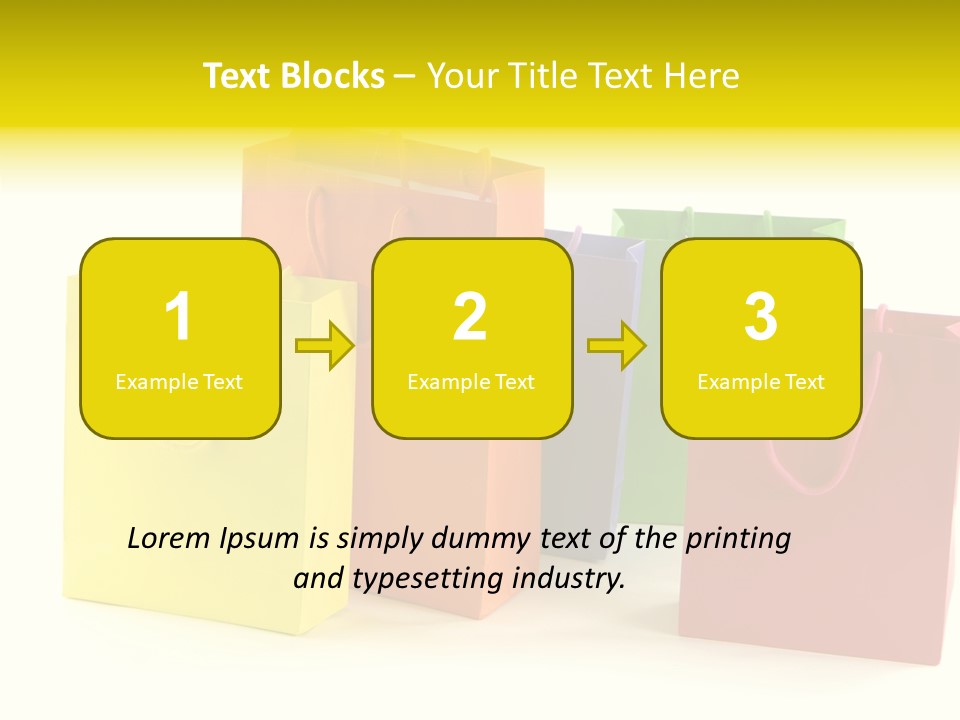 Text Blocks – Your Title Text Here

1
Example Text

2
Example Text

3
Example Text

Lorem Ipsum is simply dummy text of the printing and typesetting industry.